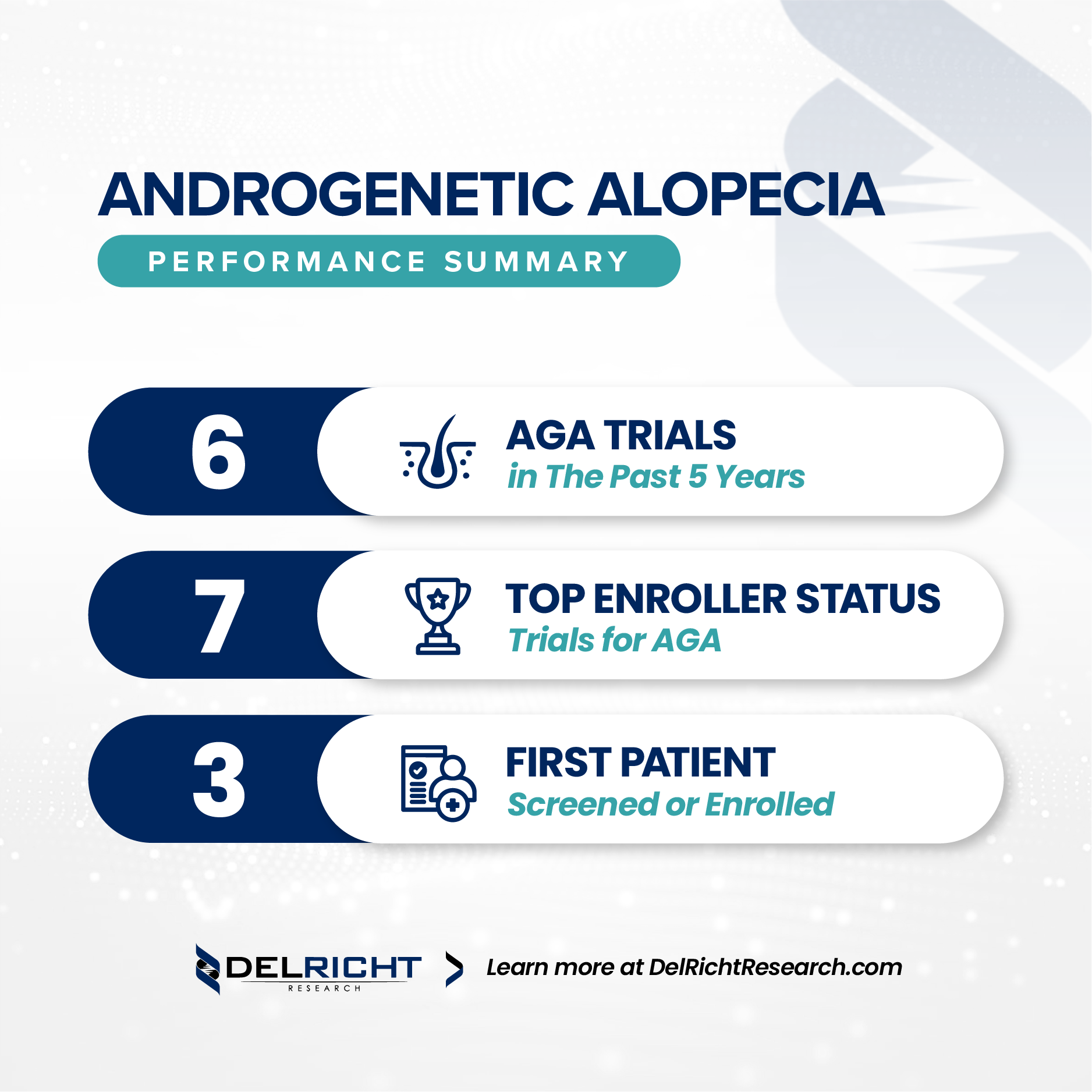 ANDROGENETIC ALOPECIA

PERFORMANCE SUMMARY

6

AGA TRIALS
in The Past 5 Years

7

TOP ENROLLER STATUS
Trials for AGA

3

FIRST PATIENT
Screened or Enrolled

DELRICHT
RESEARCH

Learn more at DelRichtResearch.com